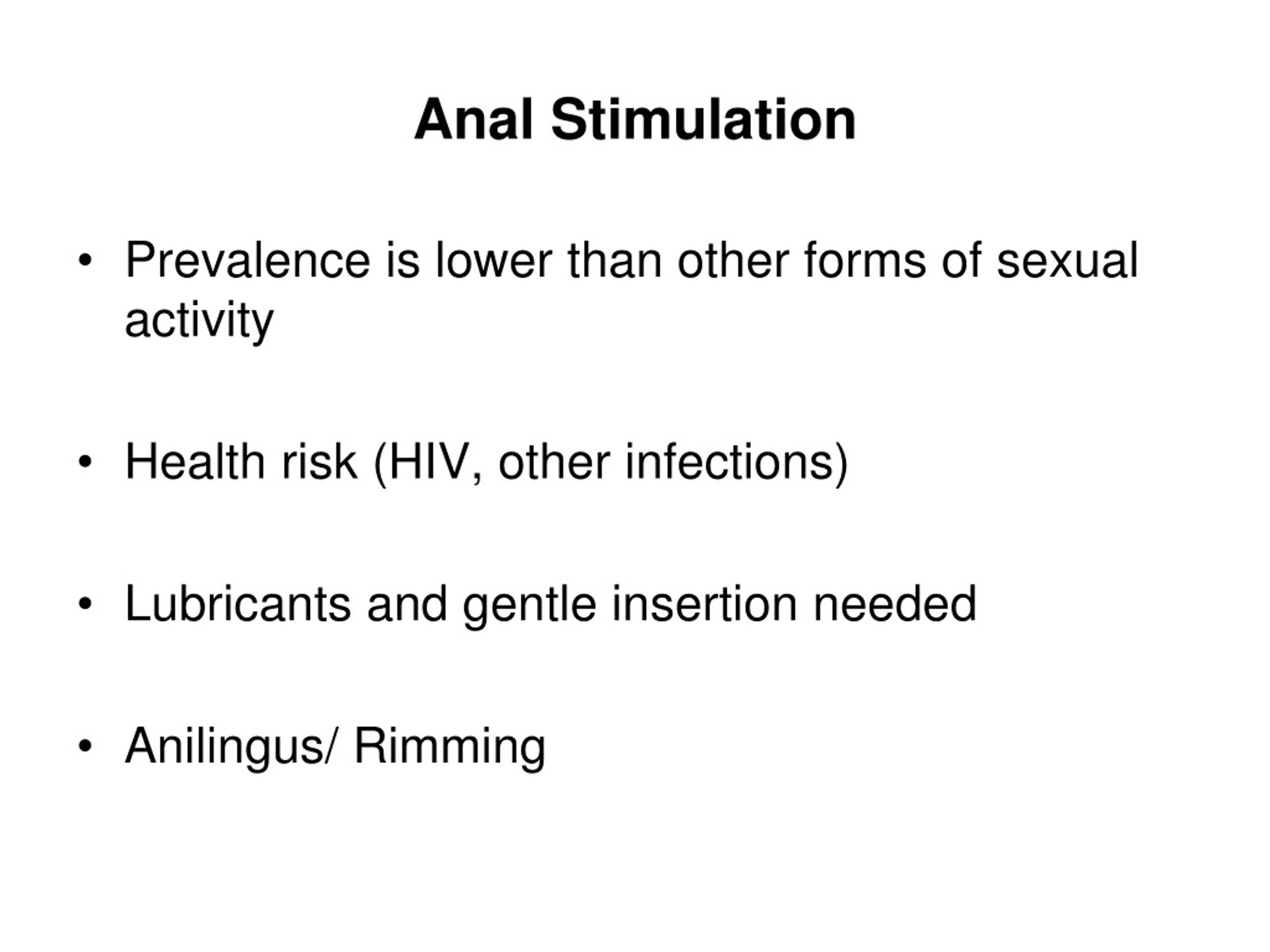 Anal Stimulation

• Prevalence is lower than other forms of sexual activity

• Health risk (HIV, other infections)

• Lubricants and gentle insertion needed

• Anilingus/ Rimming